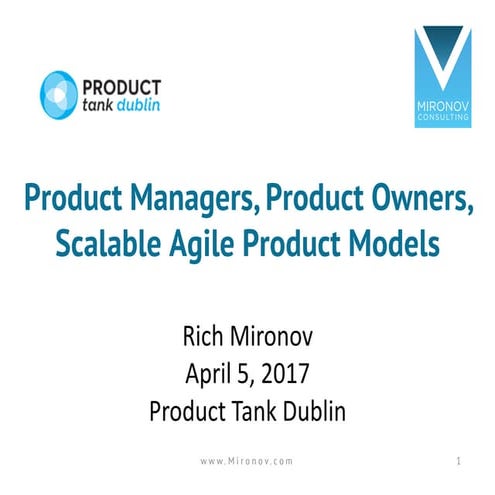 PRODUCT
tank dublin

MIRONOV
CONSULTING

Product Managers, Product Owners, Scalable Agile Product Models

Rich Mironov
April 5, 2017
Product Tank Dublin

www.Mironov.com

1